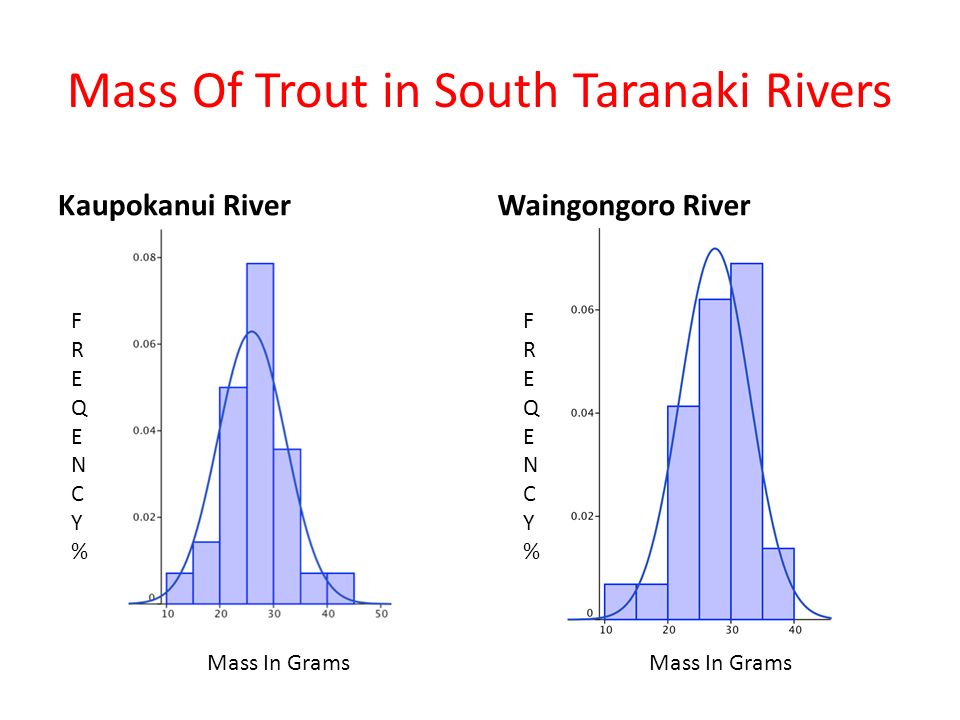 Mass Of Trout in South Taranaki Rivers

Kaupokanui River

F
R
E
Q
E
N
C
Y
%

0.08
0.06
0.04
0.02
0

10 20 30 40 50

Mass In Grams

Waingongoro River

F
R
E
Q
E
N
C
Y
%

0.06
0.04
0.02
0

10 20 30 40

Mass In Grams